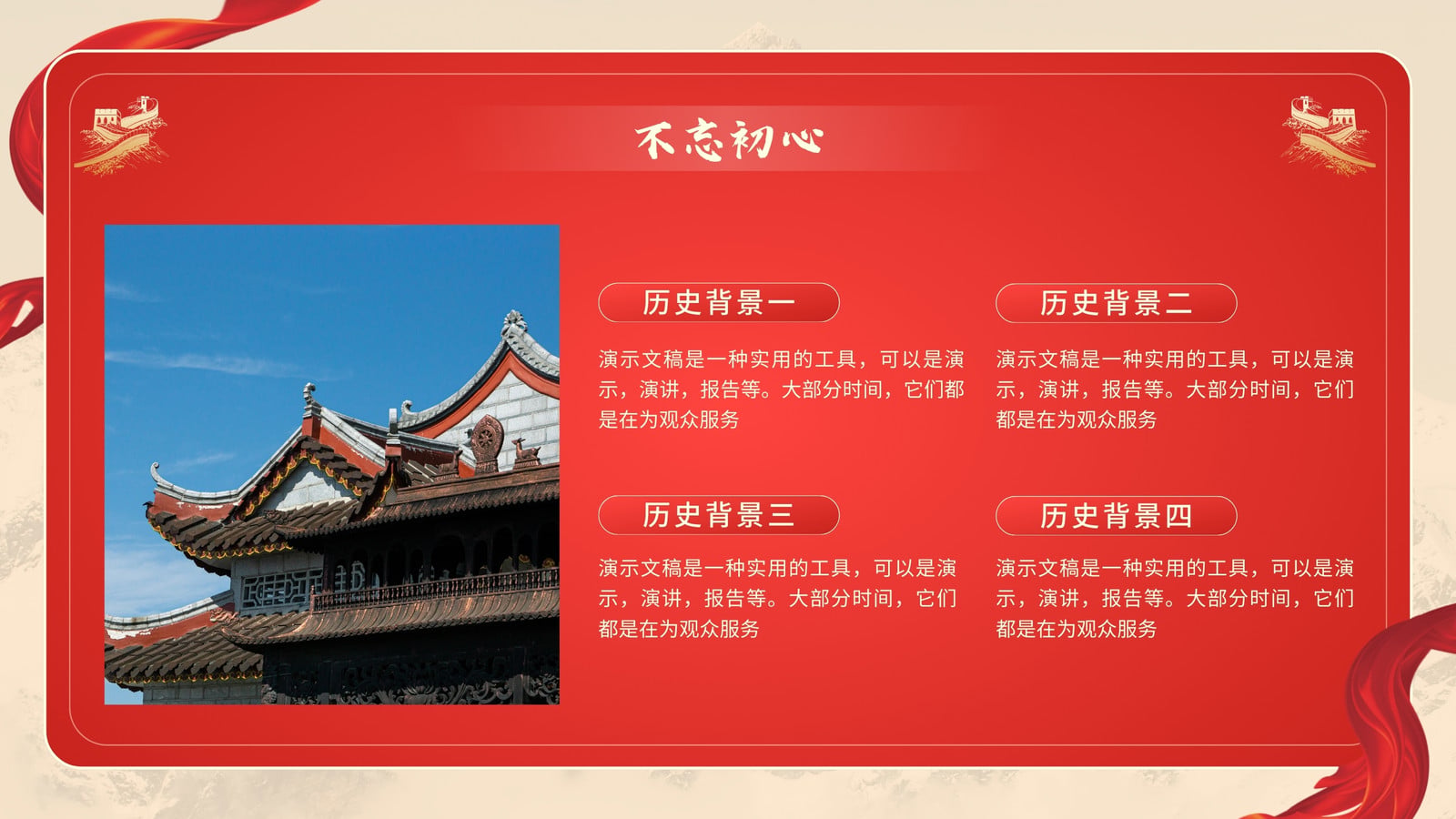 不忘初心

历史背景一

演示文稿是一种实用的工具，可以是演示，演讲，报告等。大部分时间，它们都是在为观众服务

历史背景二

演示文稿是一种实用的工具，可以是演示，演讲，报告等。大部分时间，它们都是在为观众服务

历史背景三

演示文稿是一种实用的工具，可以是演示，演讲，报告等。大部分时间，它们都是在为观众服务

历史背景四

演示文稿是一种实用的工具，可以是演示，演讲，报告等。大部分时间，它们都是在为观众服务